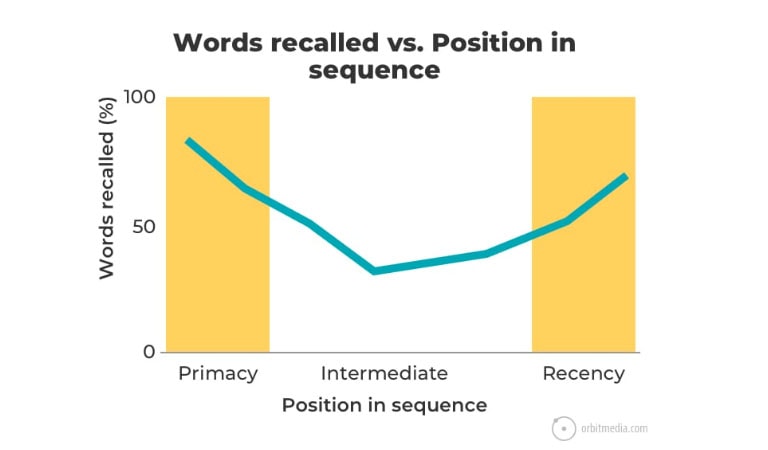 Words recalled vs. Position in sequence

Words recalled (%)

100

50

0

Primacy

Intermediate

Recency

Position in sequence

orbitmedia.com